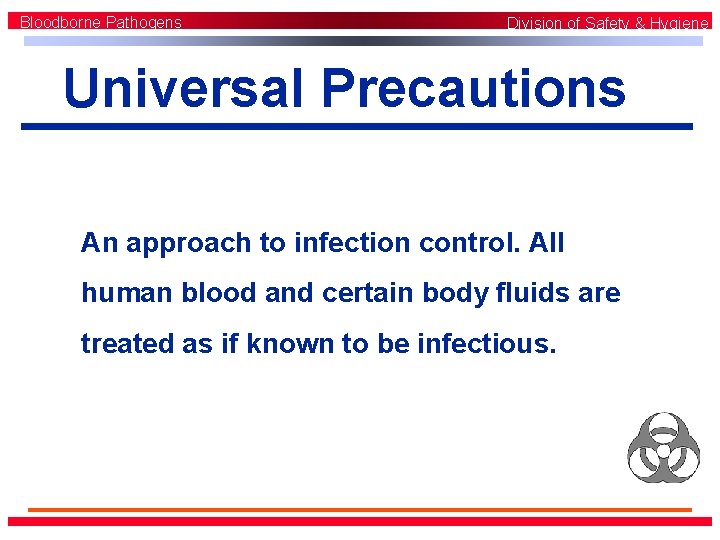 Bloodborne Pathogens

Division of Safety & Hygiene

Universal Precautions

An approach to infection control. All human blood and certain body fluids are treated as if known to be infectious.